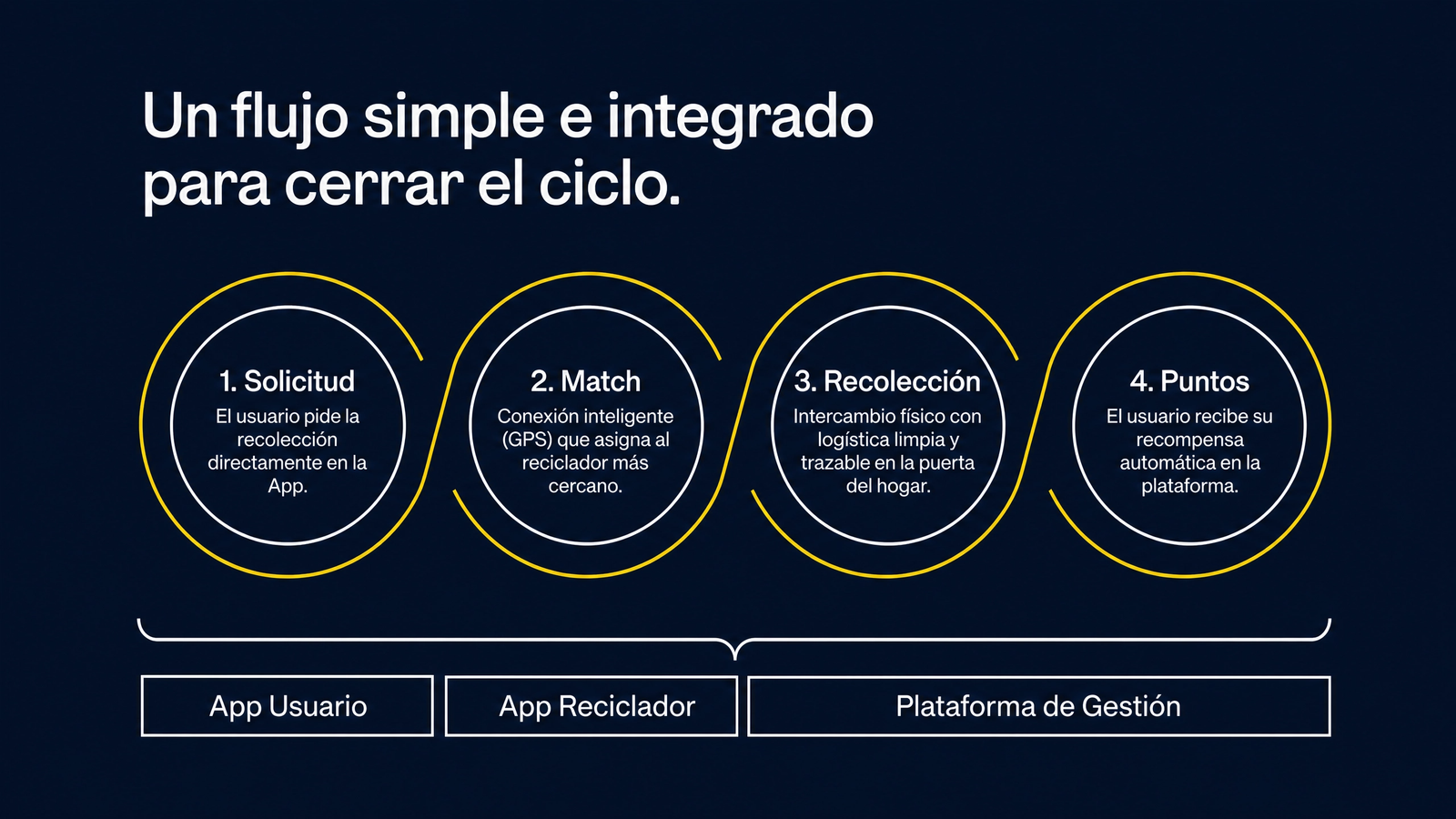 Un flujo simple e integrado para cerrar el ciclo.

1. Solicitud
El usuario pide la recolección directamente en la App.

2. Match
Conexión inteligente (GPS) que asigna al reciclador más cercano.

3. Recolección
Intercambio físico con logística limpia y trazable en la puerta del hogar.

4. Puntos
El usuario recibe su recompensa automática en la plataforma.

App Usuario

App Reciclador

Plataforma de Gestión